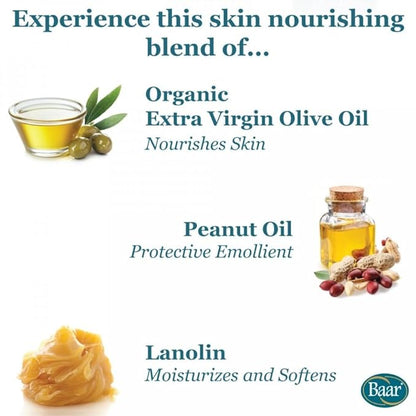 Experience this skin nourishing blend of...

Organic
Extra Virgin Olive Oil
Nourishes Skin

Peanut Oil
Protective Emollient

Lanolin
Moisturizes and Softens

Baar